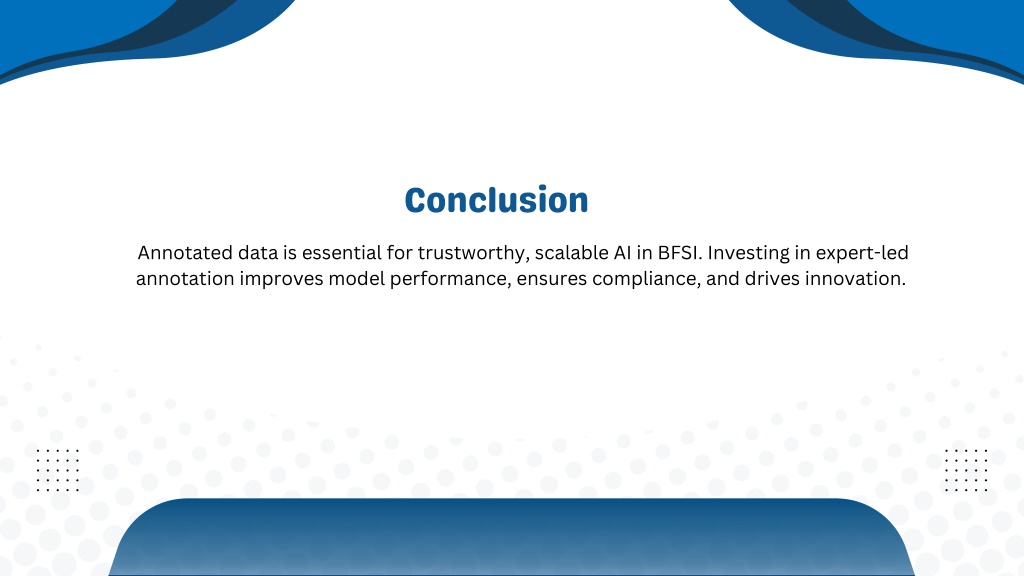 Conclusion

Annotated data is essential for trustworthy, scalable AI in BFSI. Investing in expert-led annotation improves model performance, ensures compliance, and drives innovation.